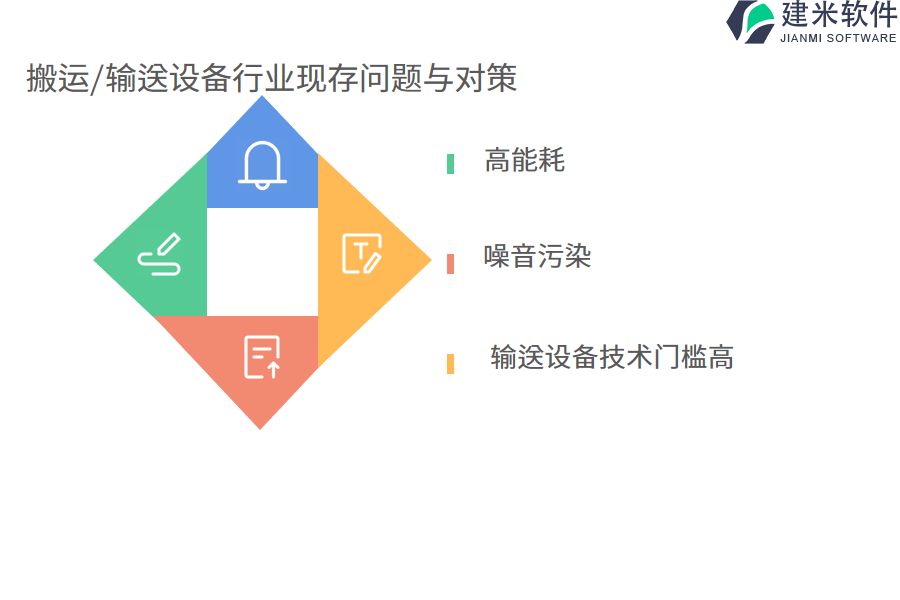 建米软件
JIANMI SOFTWARE

搬运/输送设备行业现存问题与对策

高能耗

噪音污染

输送设备技术门槛高